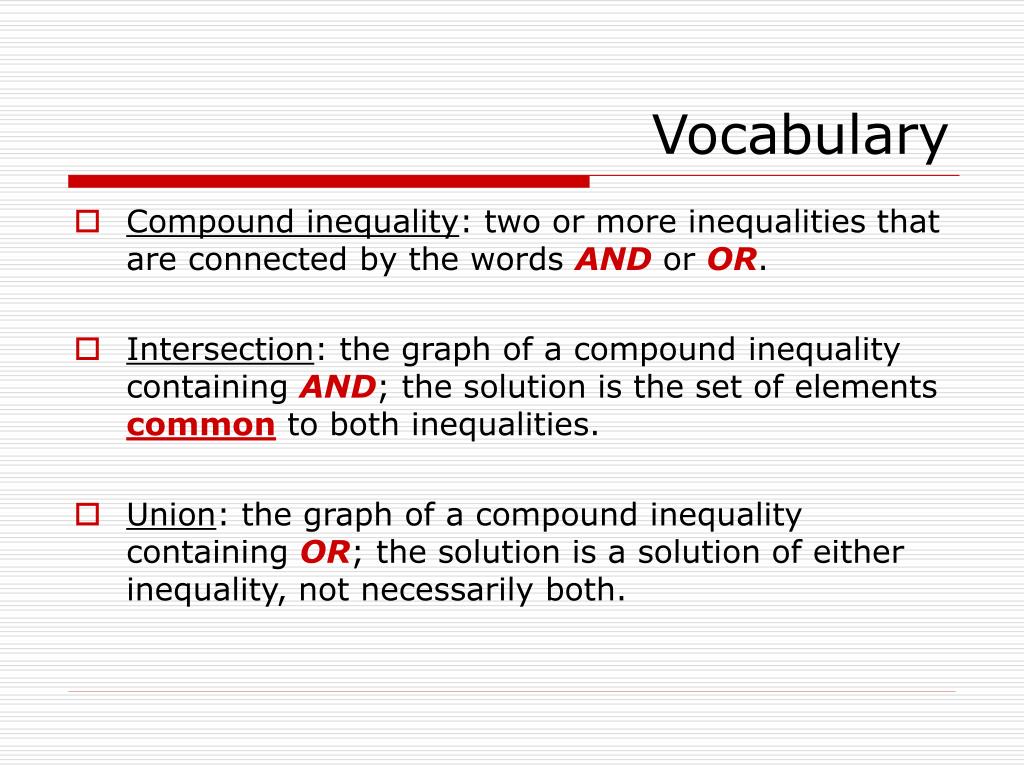 Vocabulary

Compound inequality: two or more inequalities that are connected by the words AND or OR.

Intersection: the graph of a compound inequality containing AND; the solution is the set of elements common to both inequalities.

Union: the graph of a compound inequality containing OR; the solution is a solution of either inequality, not necessarily both.